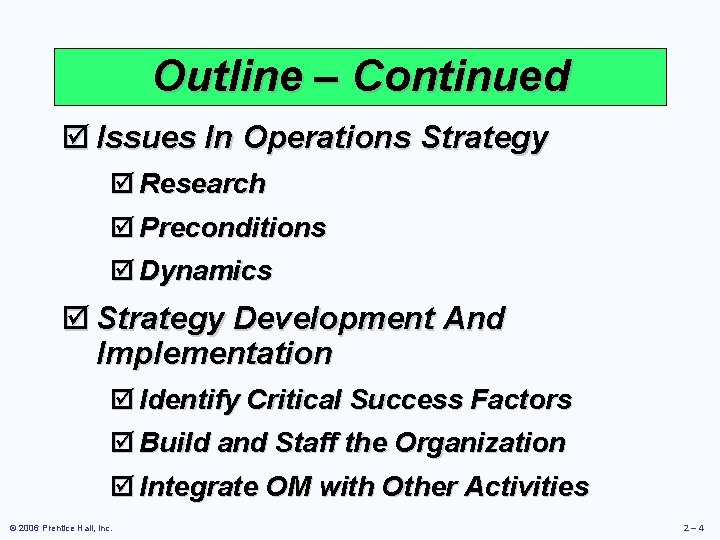 Outline – Continued

☑ Issues In Operations Strategy

☑ Research

☑ Preconditions

☑ Dynamics

☑ Strategy Development And Implementation

☑ Identify Critical Success Factors

☑ Build and Staff the Organization

☑ Integrate OM with Other Activities

© 2006 Prentice Hall, Inc.

2 – 4